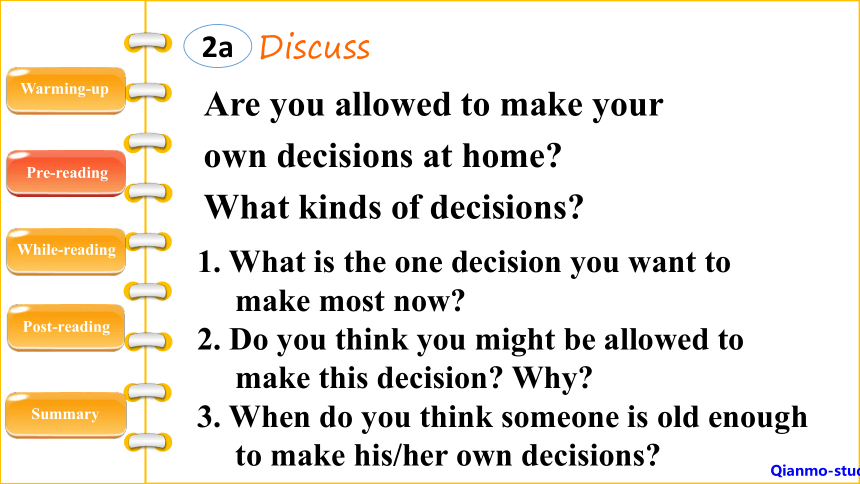 Warming-up

Pre-reading

While-reading

Post-reading

Summary

2a Discuss

Are you allowed to make your own decisions at home? What kinds of decisions?

1. What is the one decision you want to make most now?

2. Do you think you might be allowed to make this decision? Why?

3. When do you think someone is old enough to make his/her own decisions?

Qianmo-stu